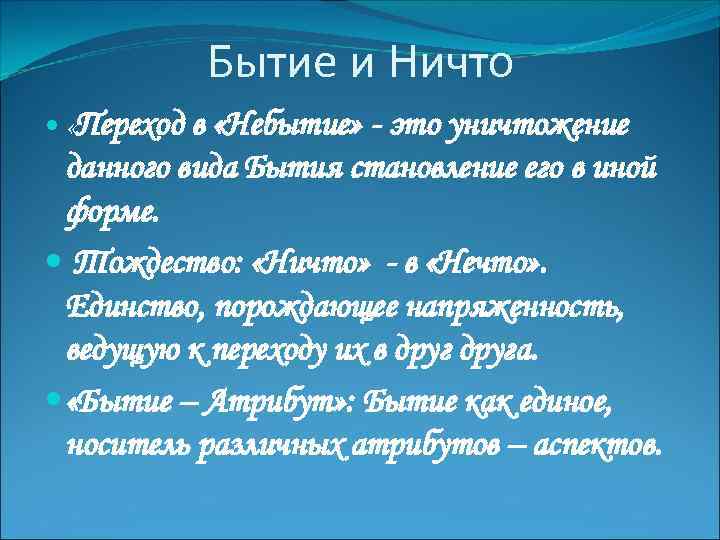 Бытие и Ничто

«Переход в «Небытие» - это уничтожение данного вида Бытия становление его в иной форме.

Тождество: «Ничто» - в «Нечто». Единство, порождающее напряженность, ведущую к переходу их в друг друга.

«Бытие – Атрибут»: Бытие как единое, носитель различных атрибутов – аспектов.